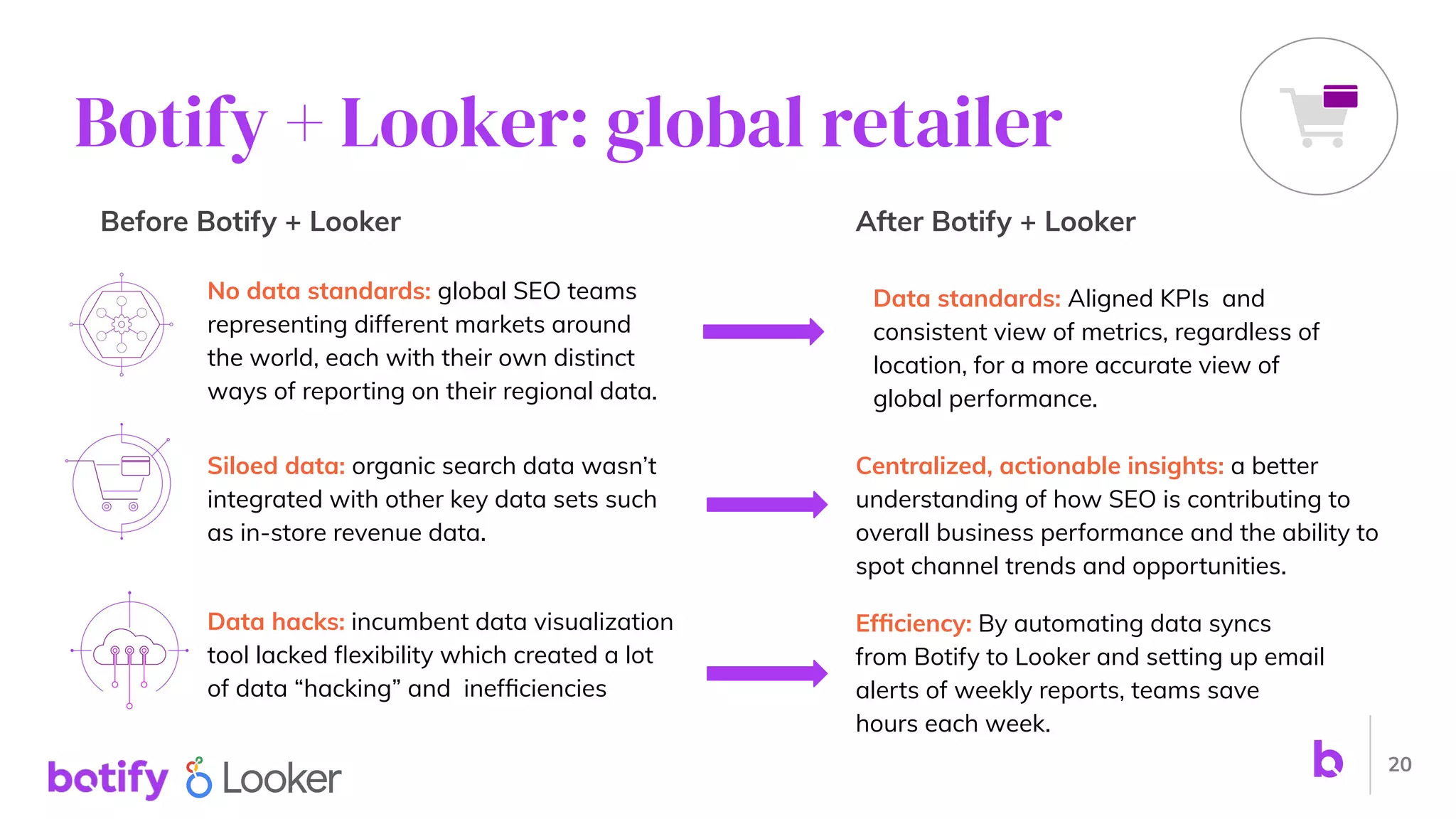 Botify + Looker: global retailer

Before Botify + Looker

No data standards: global SEO teams representing different markets around the world, each with their own distinct ways of reporting on their regional data.

Siloed data: organic search data wasn't integrated with other key data sets such as in-store revenue data.

Data hacks: incumbent data visualization tool lacked flexibility which created a lot of data "hacking" and inefficiencies

After Botify + Looker

Data standards: Aligned KPIs and consistent view of metrics, regardless of location, for a more accurate view of global performance.

Centralized, actionable insights: a better understanding of how SEO is contributing to overall business performance and the ability to spot channel trends and opportunities.

Efficiency: By automating data syncs from Botify to Looker and setting up email alerts of weekly reports, teams save hours each week.

botify Looker

b 20